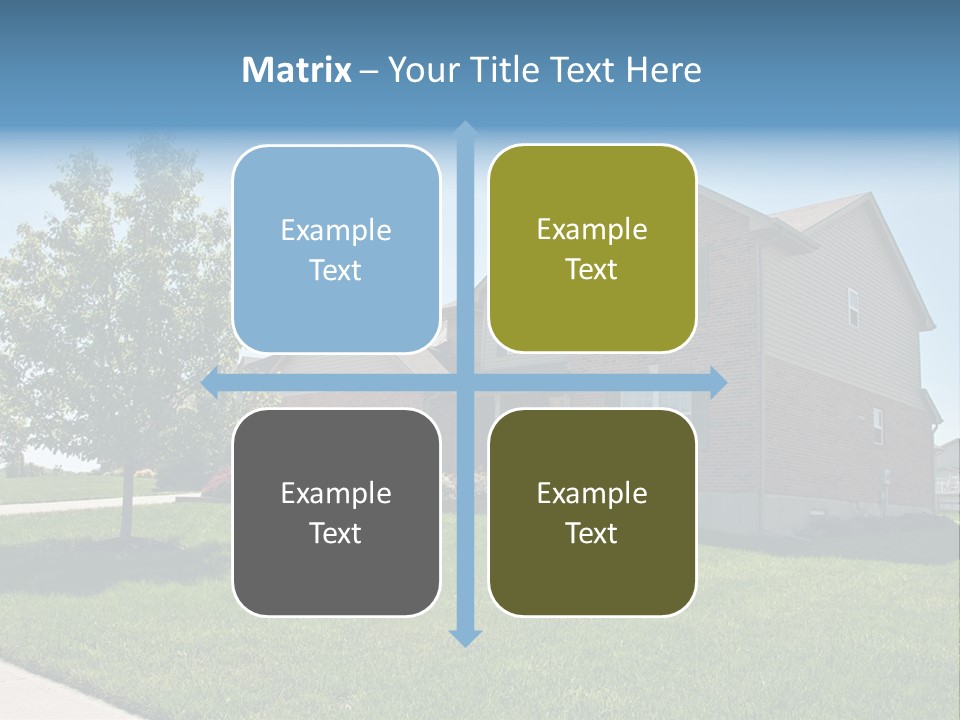 Matrix – Your Title Text Here

Example Text

Example Text

Example Text

Example Text